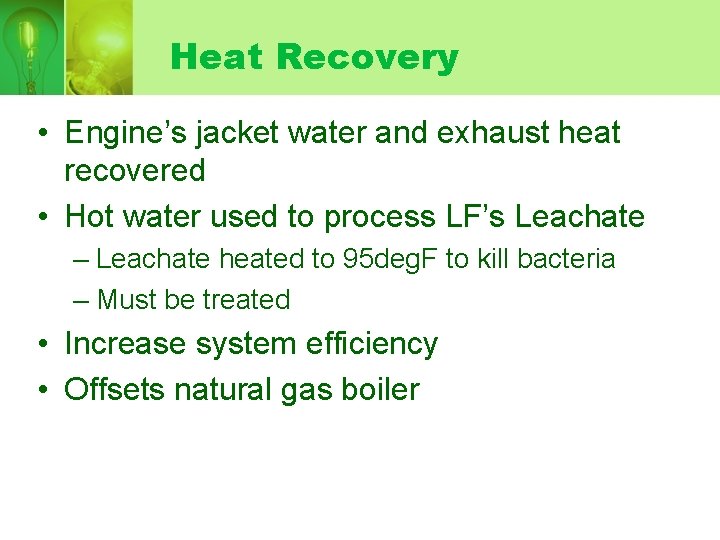 Heat Recovery

• Engine's jacket water and exhaust heat recovered
• Hot water used to process LF's Leachate
– Leachate heated to 95degF to kill bacteria
– Must be treated
• Increase system efficiency
• Offsets natural gas boiler